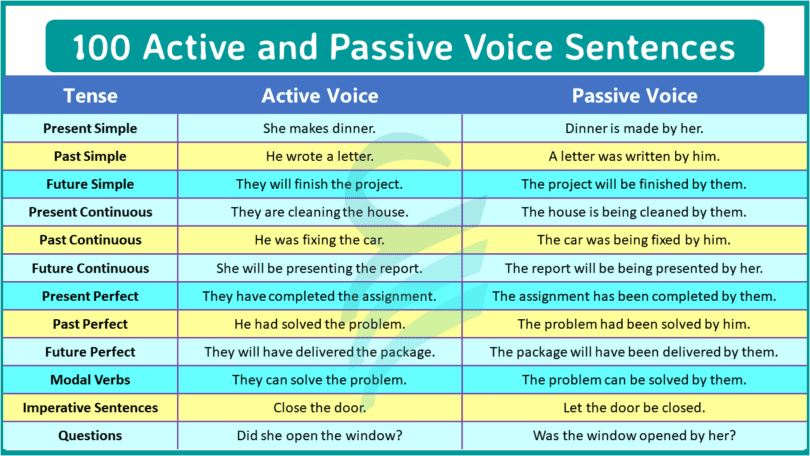 100 Active and Passive Voice Sentences

| Tense | Active Voice | Passive Voice |
|---|---|---|
| Present Simple | She makes dinner. | Dinner is made by her. |
| Past Simple | He wrote a letter. | A letter was written by him. |
| Future Simple | They will finish the project. | The project will be finished by them. |
| Present Continuous | They are cleaning the house. | The house is being cleaned by them. |
| Past Continuous | He was fixing the car. | The car was being fixed by him. |
| Future Continuous | She will be presenting the report. | The report will be being presented by her. |
| Present Perfect | They have completed the assignment. | The assignment has been completed by them. |
| Past Perfect | He had solved the problem. | The problem had been solved by him. |
| Future Perfect | They will have delivered the package. | The package will have been delivered by them. |
| Modal Verbs | They can solve the problem. | The problem can be solved by them. |
| Imperative Sentences | Close the door. | Let the door be closed. |
| Questions | Did she open the window? | Was the window opened by her? |